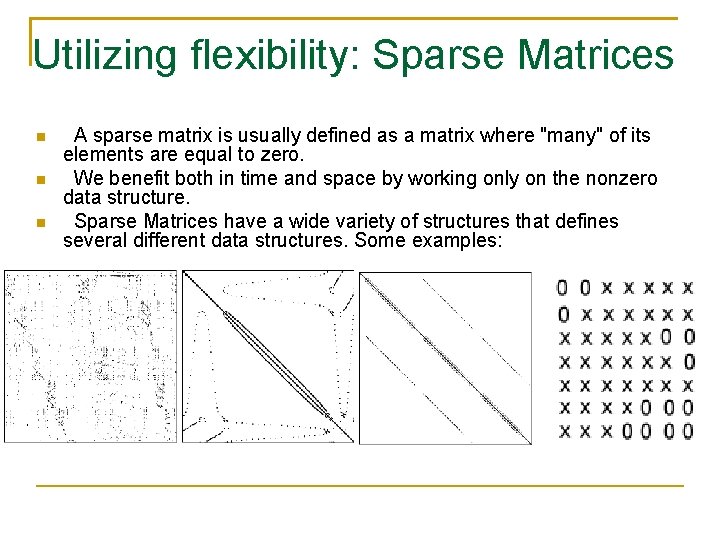 Utilizing flexibility: Sparse Matrices

A sparse matrix is usually defined as a matrix where "many" of its elements are equal to zero.

We benefit both in time and space by working only on the nonzero data structure.

Sparse Matrices have a wide variety of structures that defines several different data structures. Some examples:

0 0 x x x x x
0 x x x x x x
x x x x x 0 0
x x x x x x 0
x x x x x x x
x x x x 0 0 0
x x x 0 0 0 0